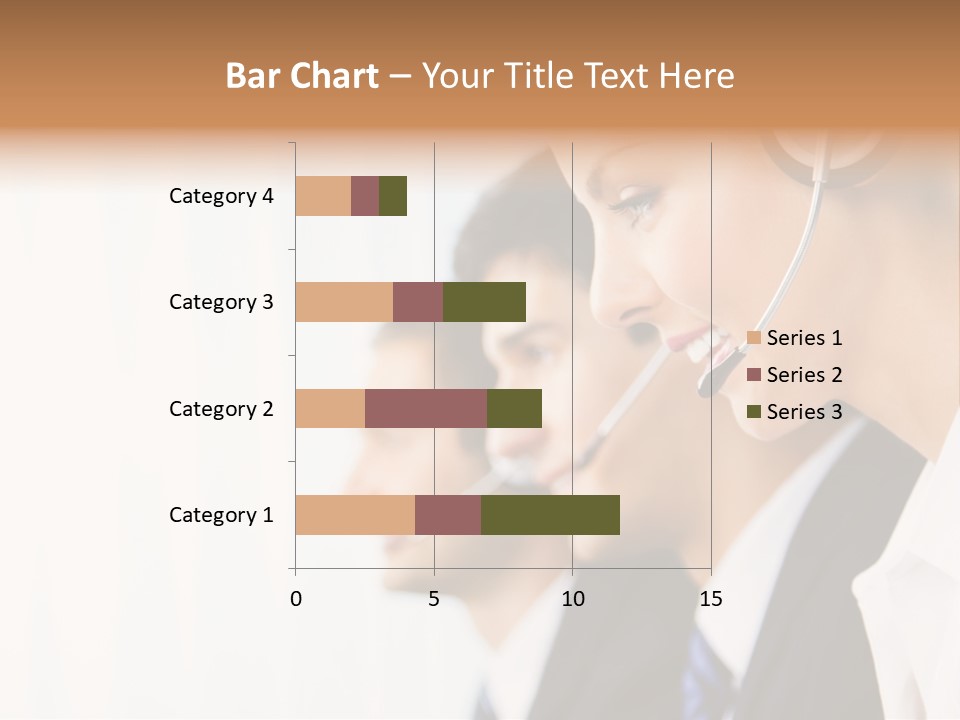 Bar Chart – Your Title Text Here

Category 4
Category 3
Category 2
Category 1

0
5
10
15

Series 1
Series 2
Series 3